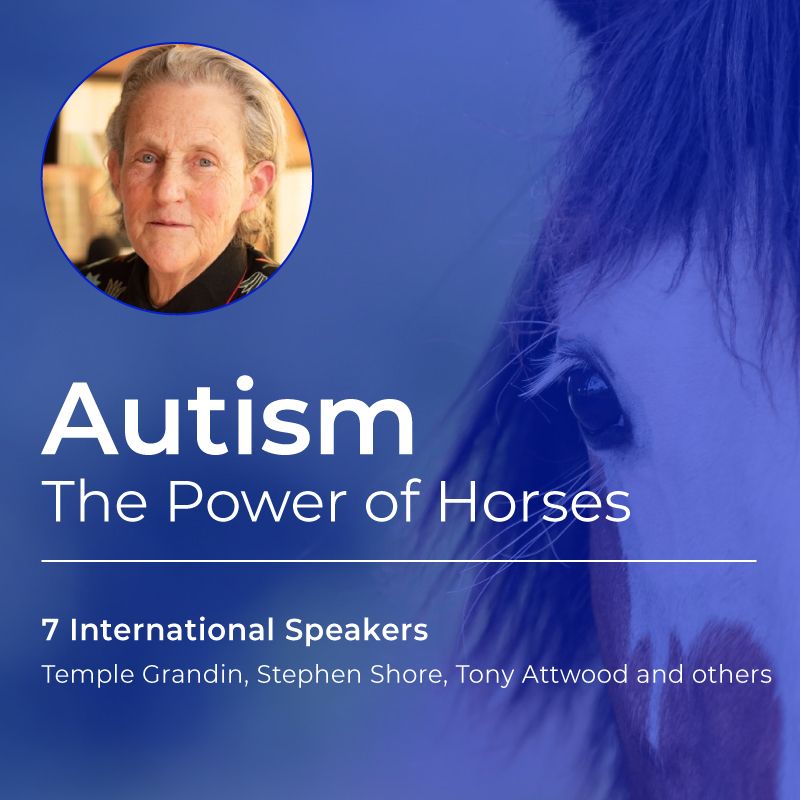 Autism
The Power of Horses

7 International Speakers
Temple Grandin, Stephen Shore, Tony Attwood and others